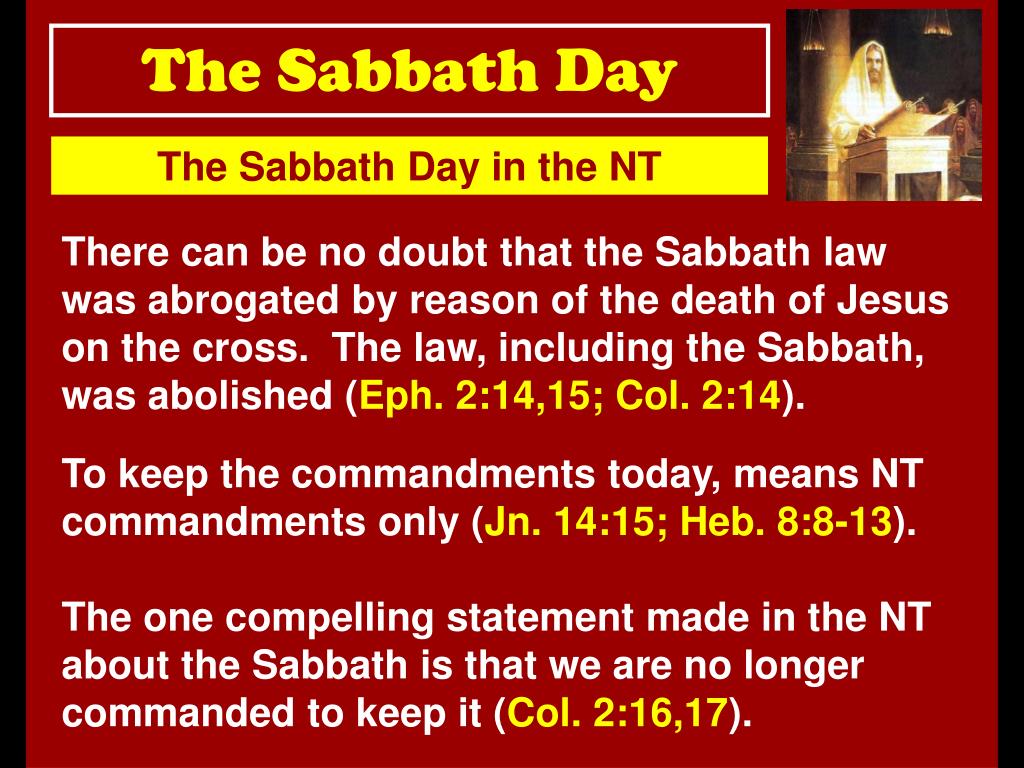 The Sabbath Day

The Sabbath Day in the NT

There can be no doubt that the Sabbath law was abrogated by reason of the death of Jesus on the cross. The law, including the Sabbath, was abolished (Eph. 2:14,15; Col. 2:14).

To keep the commandments today, means NT commandments only (Jn. 14:15; Heb. 8:8-13).

The one compelling statement made in the NT about the Sabbath is that we are no longer commanded to keep it (Col. 2:16,17).